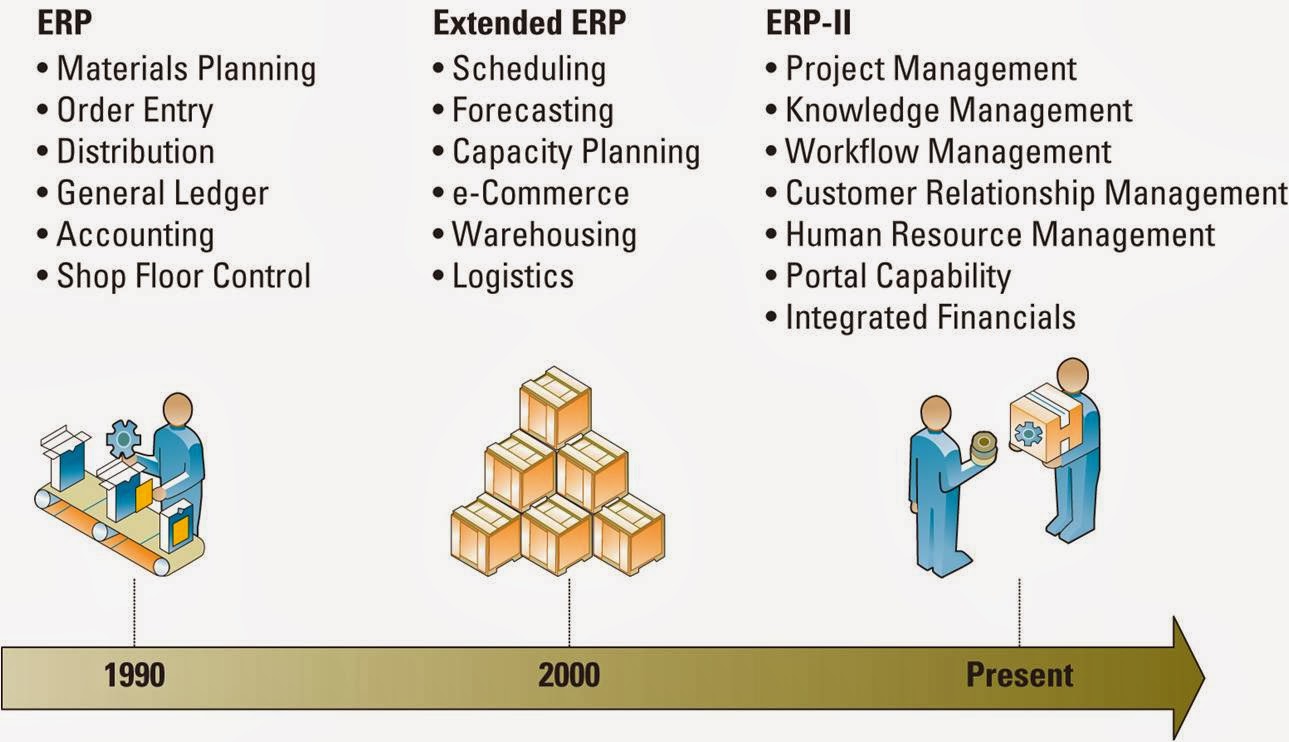 ERP
• Materials Planning
• Order Entry
• Distribution
• General Ledger
• Accounting
• Shop Floor Control

Extended ERP
• Scheduling
• Forecasting
• Capacity Planning
• e-Commerce
• Warehousing
• Logistics

ERP-II
• Project Management
• Knowledge Management
• Workflow Management
• Customer Relationship Management
• Human Resource Management
• Portal Capability
• Integrated Financials

1990

2000

Present